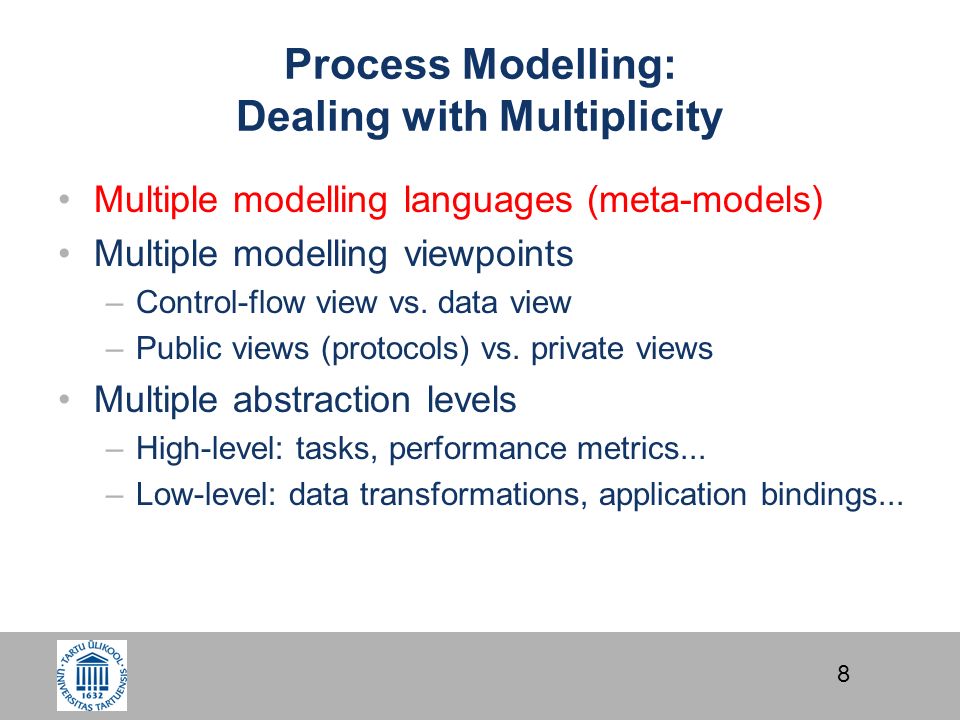 Process Modelling:
Dealing with Multiplicity

• Multiple modelling languages (meta-models)
• Multiple modelling viewpoints
– Control-flow view vs. data view
– Public views (protocols) vs. private views
• Multiple abstraction levels
– High-level: tasks, performance metrics...
– Low-level: data transformations, application bindings...

TARTU ÜLIKOOL
UNIVERSITAS TARTUENSIS
1632

8